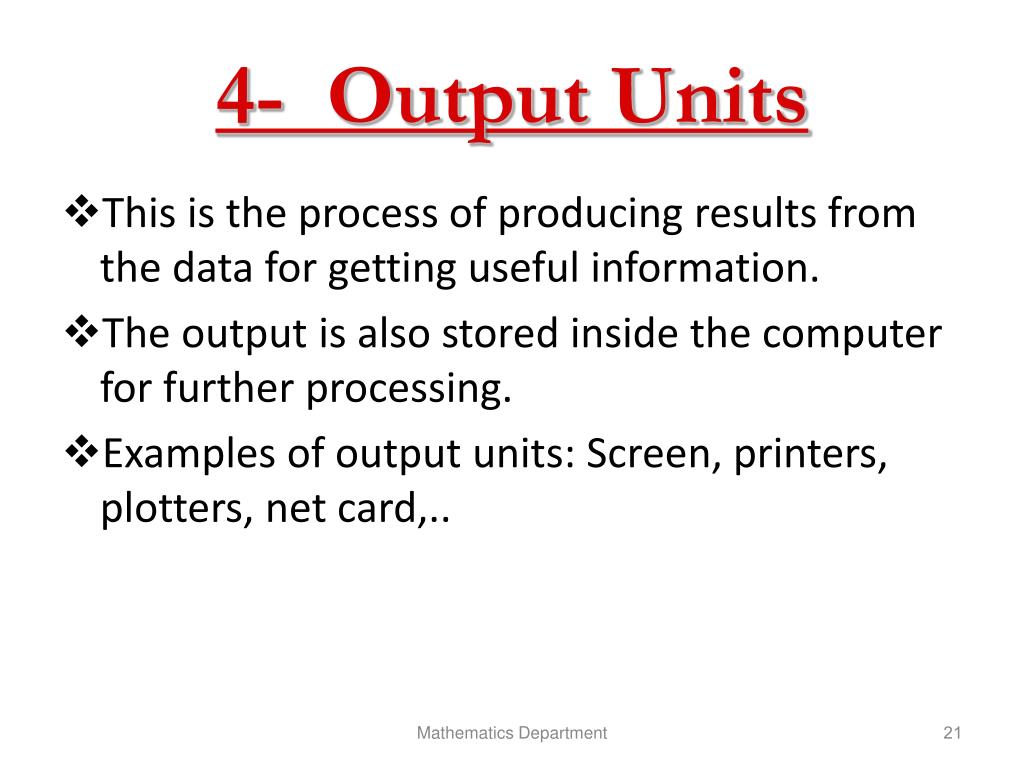 4- Output Units

❖This is the process of producing results from the data for getting useful information.

❖The output is also stored inside the computer for further processing.

❖Examples of output units: Screen, printers, plotters, net card,..

Mathematics Department

21